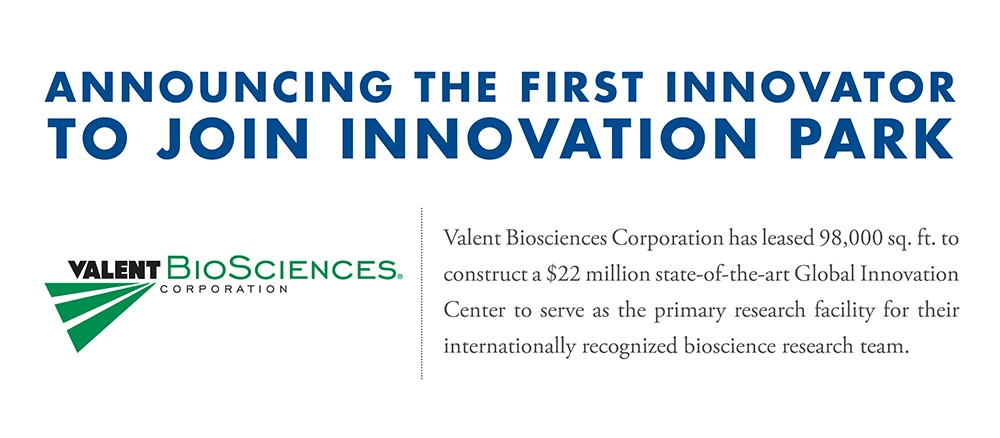 ANNOUNCING THE FIRST INNOVATOR TO JOIN INNOVATION PARK

VALENT BIOSCIENCES®
CORPORATION

Valent Biosciences Corporation has leased 98,000 sq. ft. to construct a \$22 million state-of-the-art Global Innovation Center to serve as the primary research facility for their internationally recognized bioscience research team.